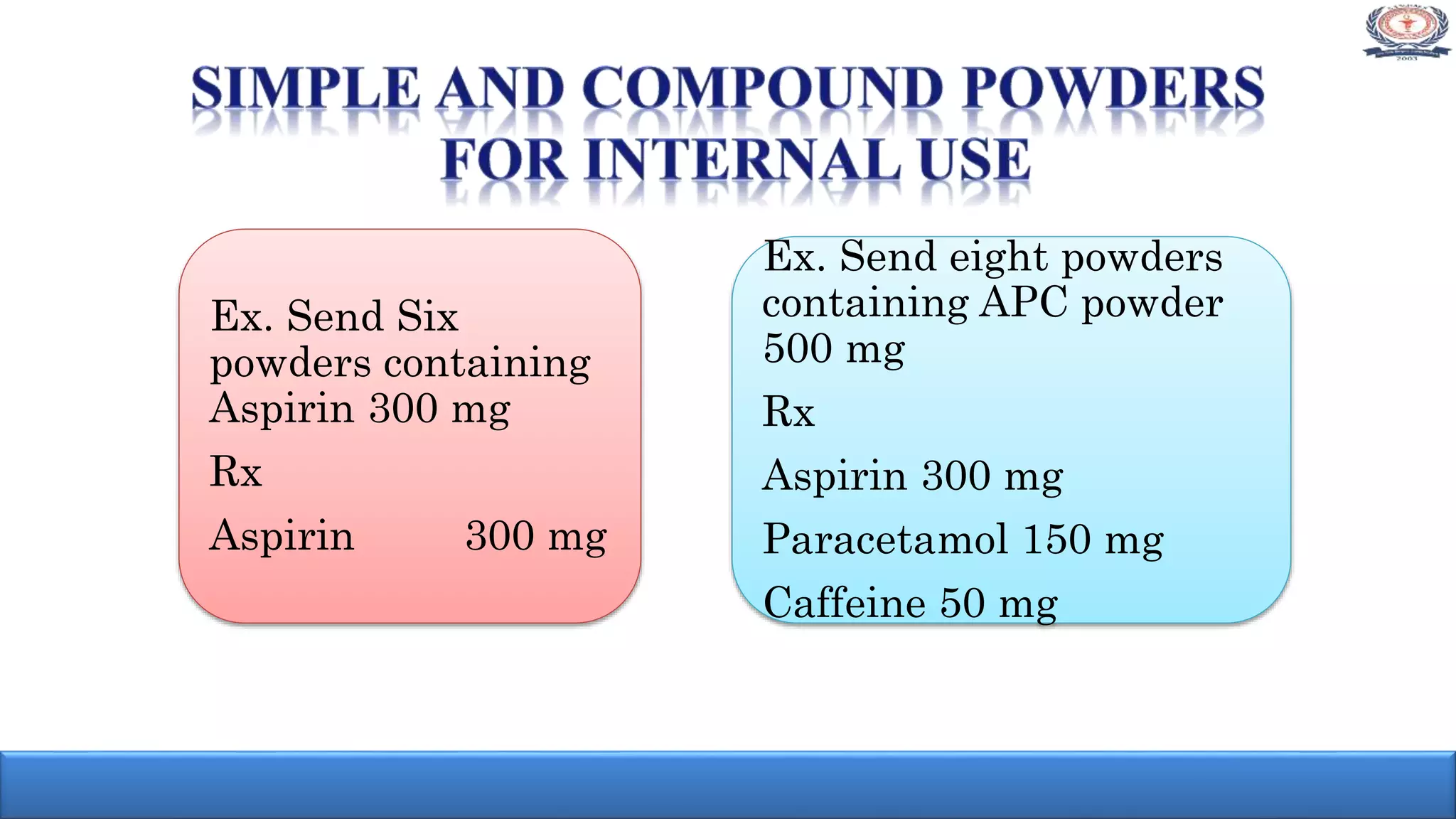 SIMPLE AND COMPOUND POWDERS FOR INTERNAL USE

Ex. Send Six powders containing Aspirin 300 mg

Rx

Aspirin 300 mg

Ex. Send eight powders containing APC powder 500 mg

Rx

Aspirin 300 mg

Paracetamol 150 mg

Caffeine 50 mg